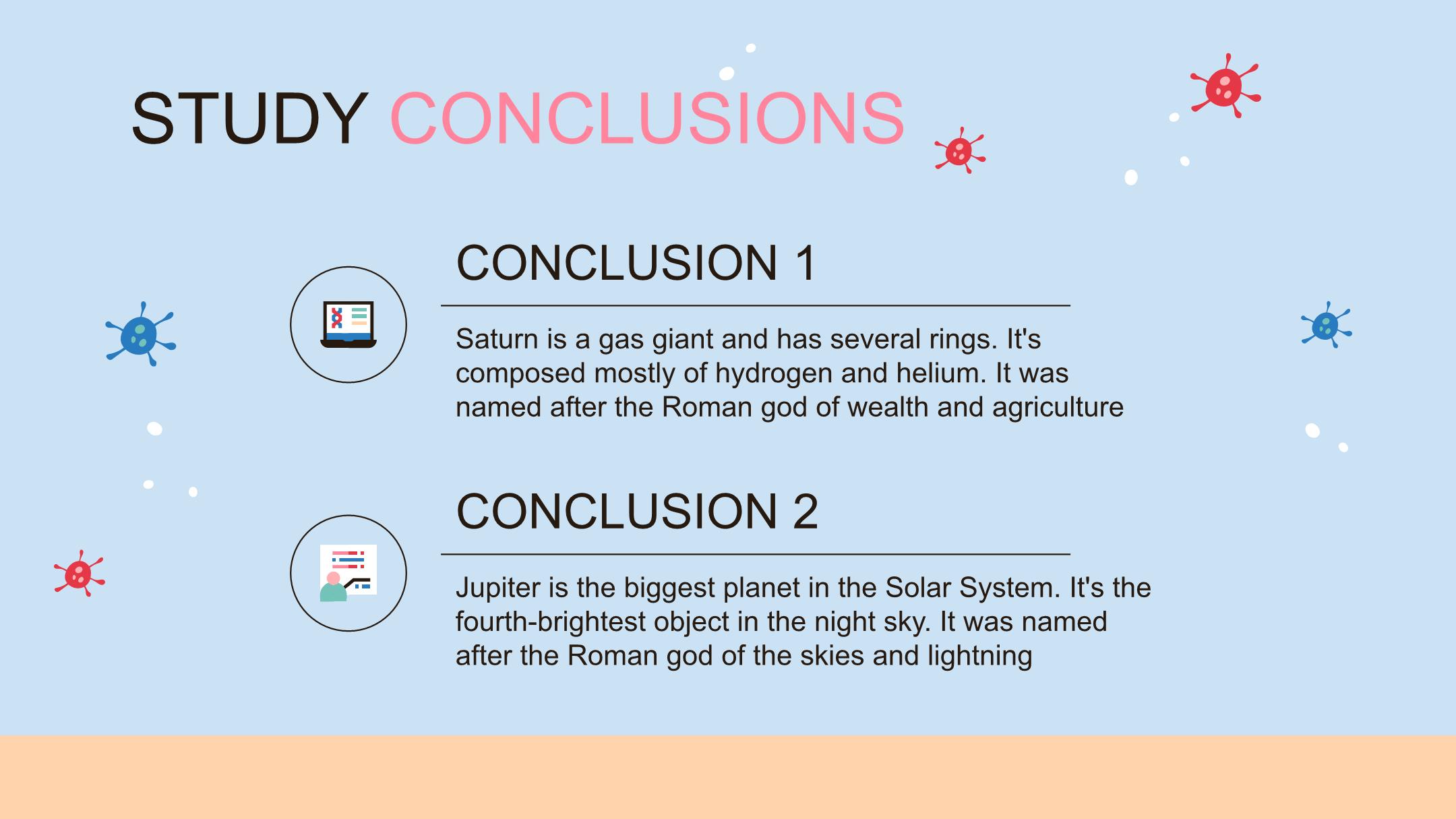 STUDY CONCLUSIONS

CONCLUSION 1

Saturn is a gas giant and has several rings. It's composed mostly of hydrogen and helium. It was named after the Roman god of wealth and agriculture

CONCLUSION 2

Jupiter is the biggest planet in the Solar System. It's the fourth-brightest object in the night sky. It was named after the Roman god of the skies and lightning